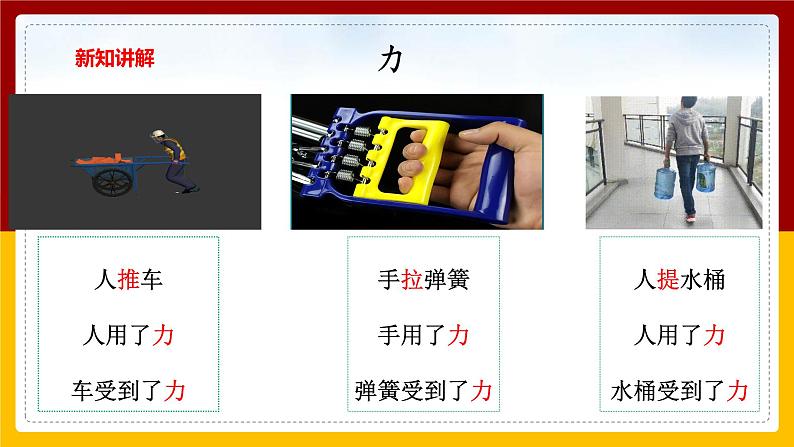 新知讲解

力

人推车

人用了力

车受到了力

手拉弹簧

手用了力

弹簧受到了力

人提水桶

人用了力

水桶受到了力